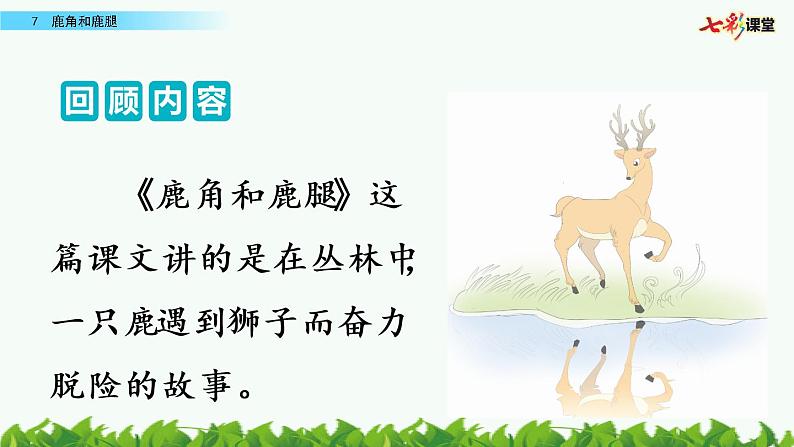 7 鹿角和鹿腿

七彩课堂

回顾内容

《鹿角和鹿腿》这篇课文讲的是在丛林中，一只鹿遇到狮子而奋力脱险的故事。